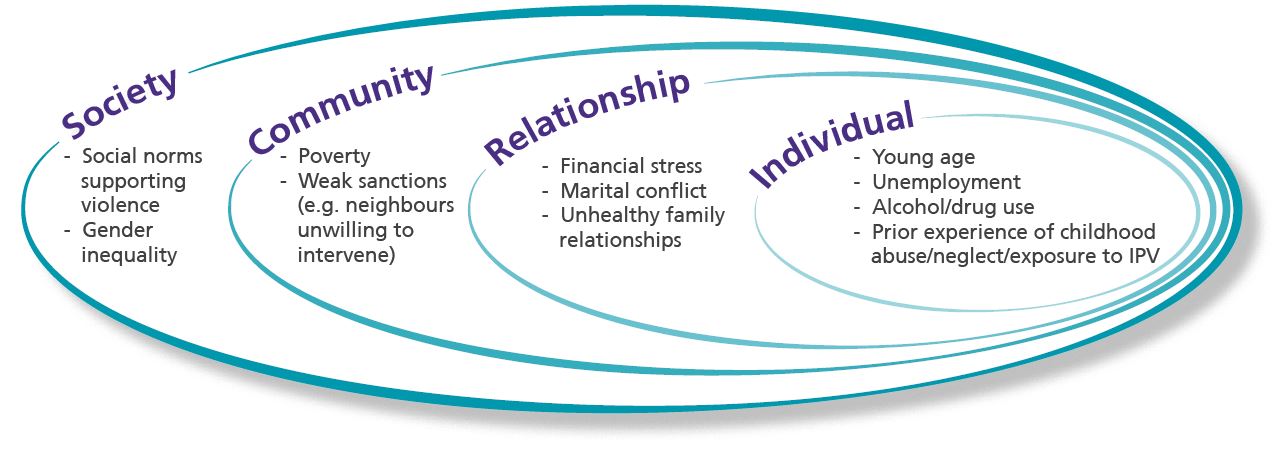 Society
- Social norms supporting violence
- Gender inequality

Community
- Poverty
- Weak sanctions (e.g. neighbours unwilling to intervene)

Relationship
- Financial stress
- Marital conflict
- Unhealthy family relationships

Individual
- Young age
- Unemployment
- Alcohol/drug use
- Prior experience of childhood abuse/neglect/exposure to IPV